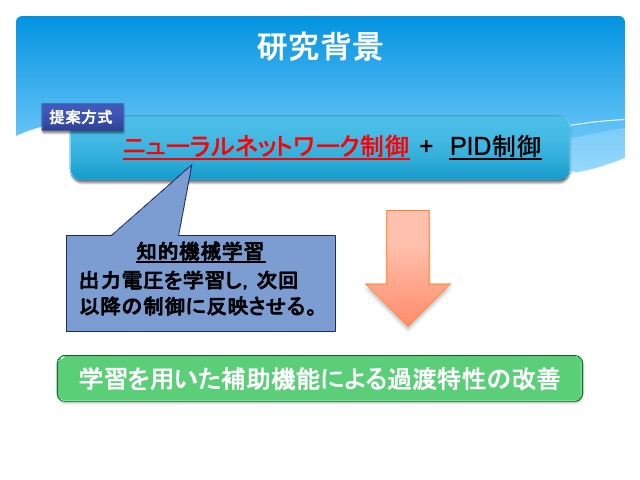 研究背景

提案方式

ニューラルネットワーク制御 + PID制御

知的機械学習
出力電圧を学習し，次回以降の制御に反映させる。

学習を用いた補助機能による過渡特性の改善